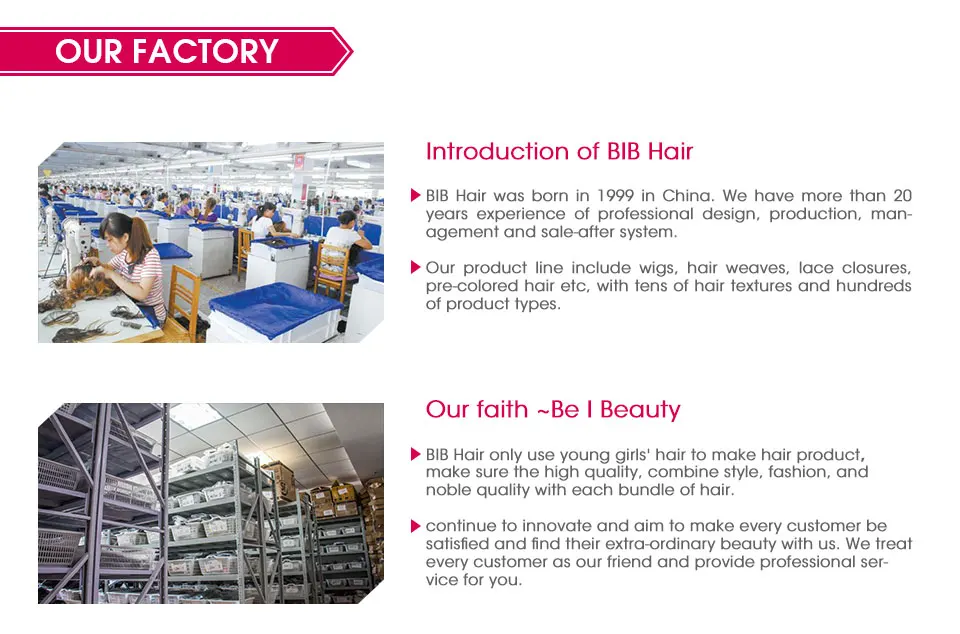 OUR FACTORY

Introduction of BIB Hair

BIB Hair was born in 1999 in China. We have more than 20 years experience of professional design, production, management and sale-after system.

Our product line include wigs, hair weaves, lace closures, pre-colored hair etc, with tens of hair textures and hundreds of product types.

Our faith ~Be I Beauty

BIB Hair only use young girls' hair to make hair product, make sure the high quality, combine style, fashion, and noble quality with each bundle of hair.

continue to innovate and aim to make every customer be satisfied and find their extra-ordinary beauty with us. We treat every customer as our friend and provide professional service for you.